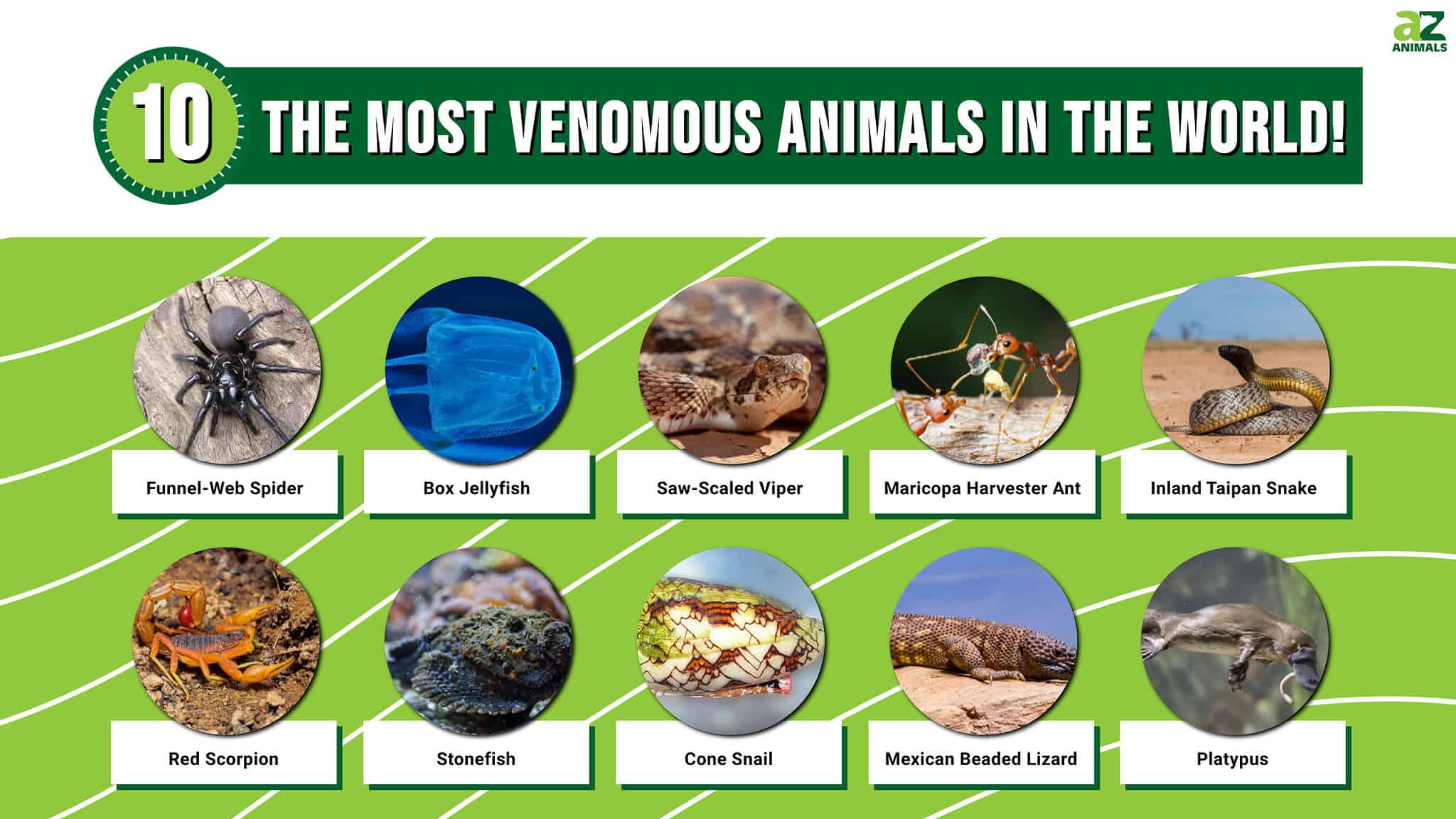 aZ ANIMALS

10 THE MOST VENOMOUS ANIMALS IN THE WORLD!

Funnel-Web Spider

Box Jellyfish

Saw-Scaled Viper

Maricopa Harvester Ant

Inland Taipan Snake

Red Scorpion

Stonefish

Cone Snail

Mexican Beaded Lizard

Platypus